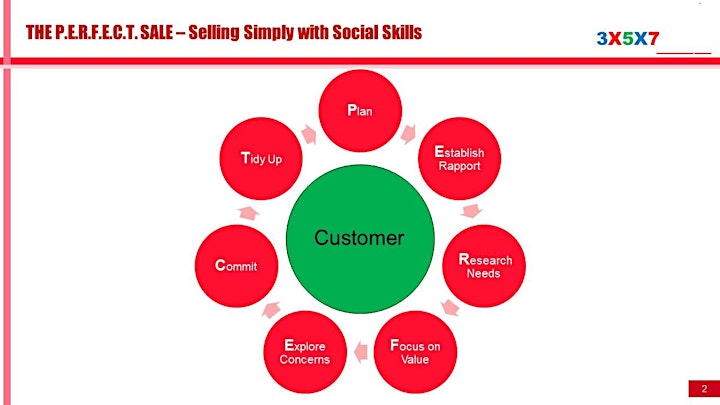 THE P.E.R.F.E.C.T. SALE – Selling Simply with Social Skills

3X5X7

Plan

Establish Rapport

Research Needs

Focus on Value

Explore Concerns

Commit

Tidy Up

Customer

2